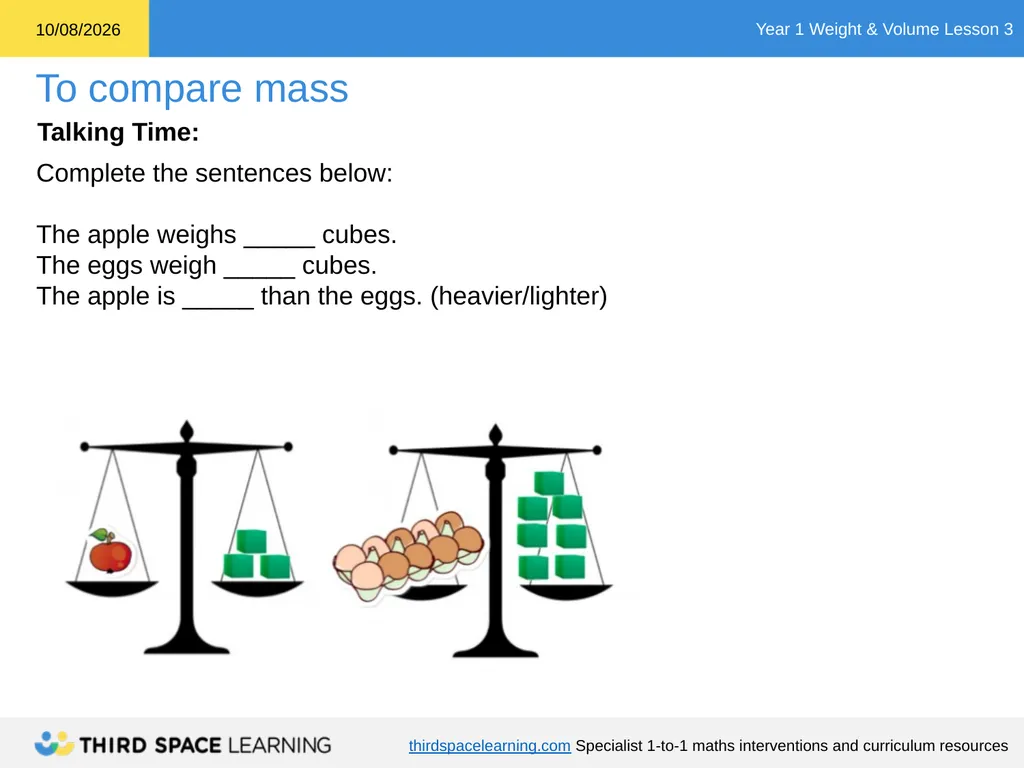 10/08/2026

Year 1 Weight & Volume Lesson 3

To compare mass

Talking Time:

Complete the sentences below:

The apple weighs _____ cubes.
The eggs weigh _____ cubes.
The apple is _____ than the eggs. (heavier/lighter)

THIRD SPACE LEARNING

thirdspacelearning.com Specialist 1-to-1 maths interventions and curriculum resources